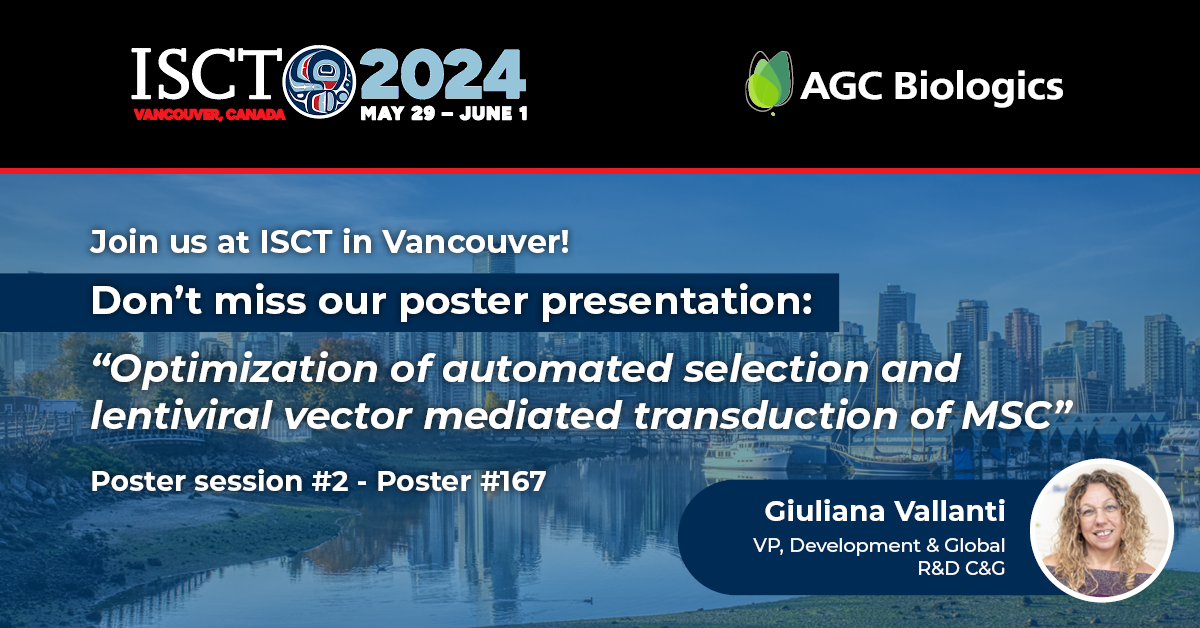 ISCT 2024
VANCOUVER, CANADA
MAY 29 – JUNE 1

AGC Biologics

Join us at ISCT in Vancouver!

Don’t miss our poster presentation:

“Optimization of automated selection and lentiviral vector mediated transduction of MSC”

Poster session #2 - Poster #167

Giuliana Vallanti
VP, Development & Global R&D C&G